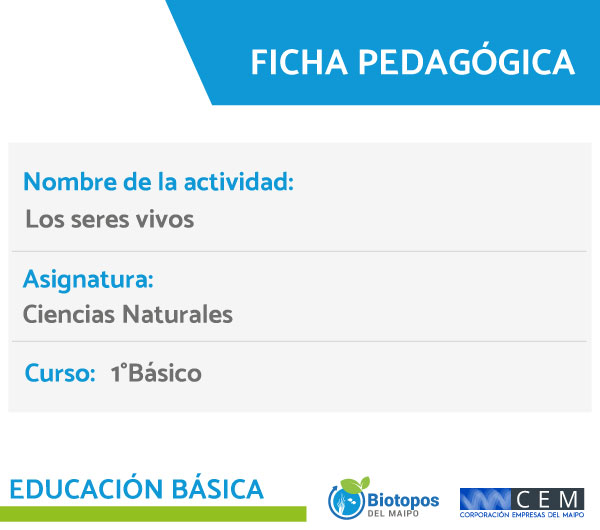 FICHA PEDAGÓGICA

Nombre de la actividad:
Los seres vivos

Asignatura:
Ciencias Naturales

Curso: 1°Básico

EDUCACIÓN BÁSICA

Biotopos
DEL MAIPO

CEM
CORPORACIÓN EMPRESAS DEL MAIPO